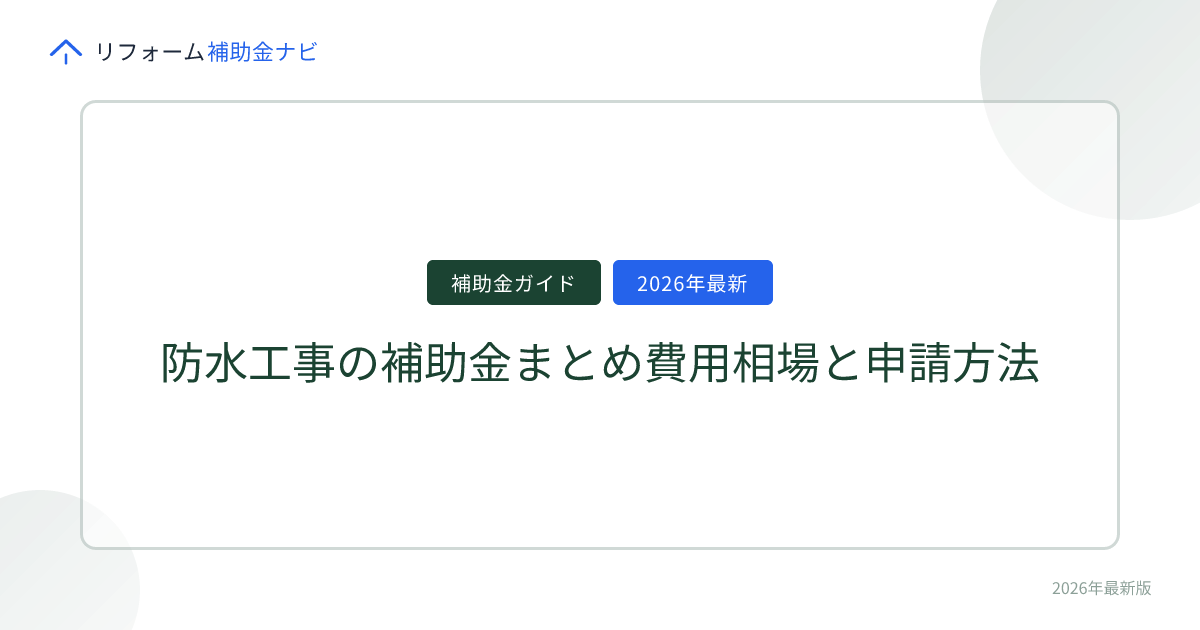 リフォーム補助金ナビ

補助金ガイド

2026年最新

防水工事の補助金まとめ費用相場と申請方法

2026年最新版